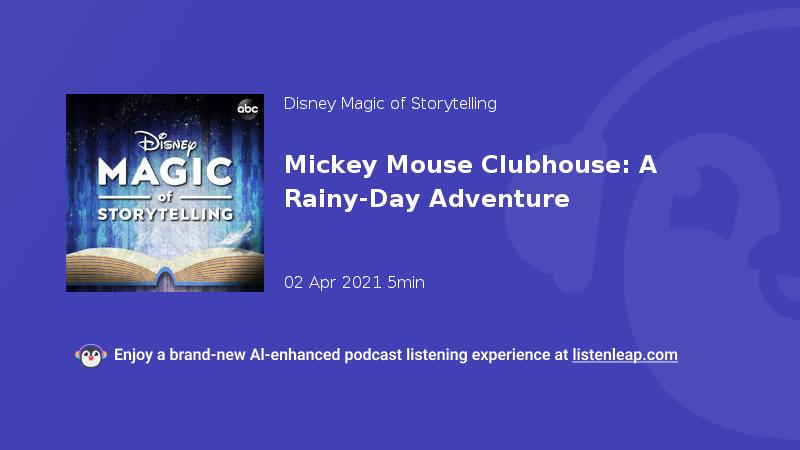 abc
Disney
MAGIC
of
STORYTELLING

Disney Magic of Storytelling

Mickey Mouse Clubhouse: A Rainy-Day Adventure

02 Apr 2021 5min

Enjoy a brand-new AI-enhanced podcast listening experience at listenleap.com